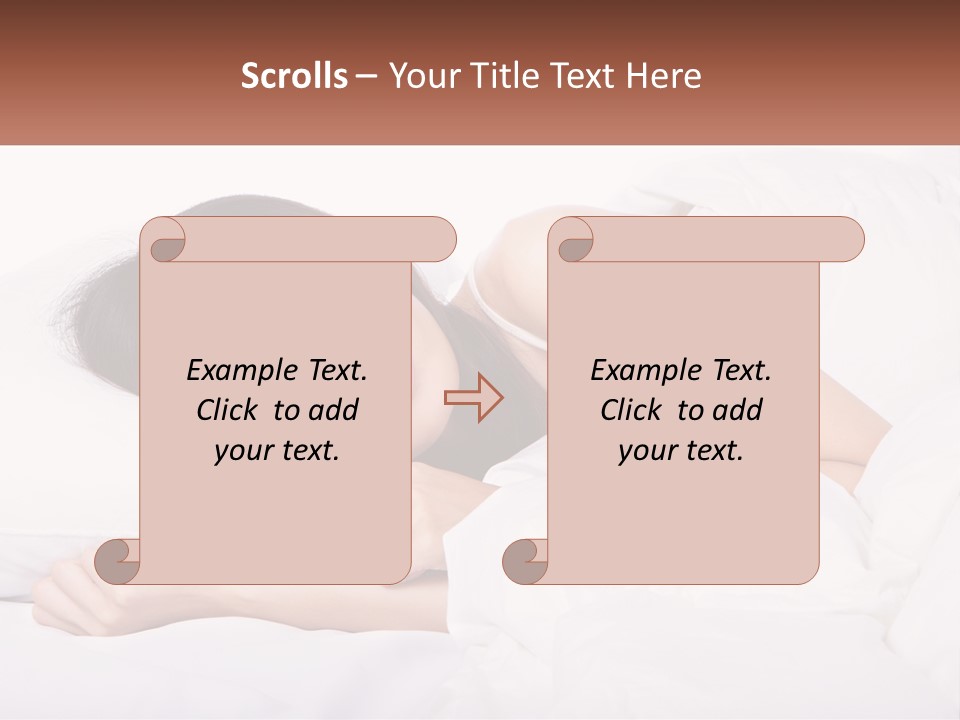 Scrolls – Your Title Text Here

Example Text. Click to add your text.

Example Text. Click to add your text.